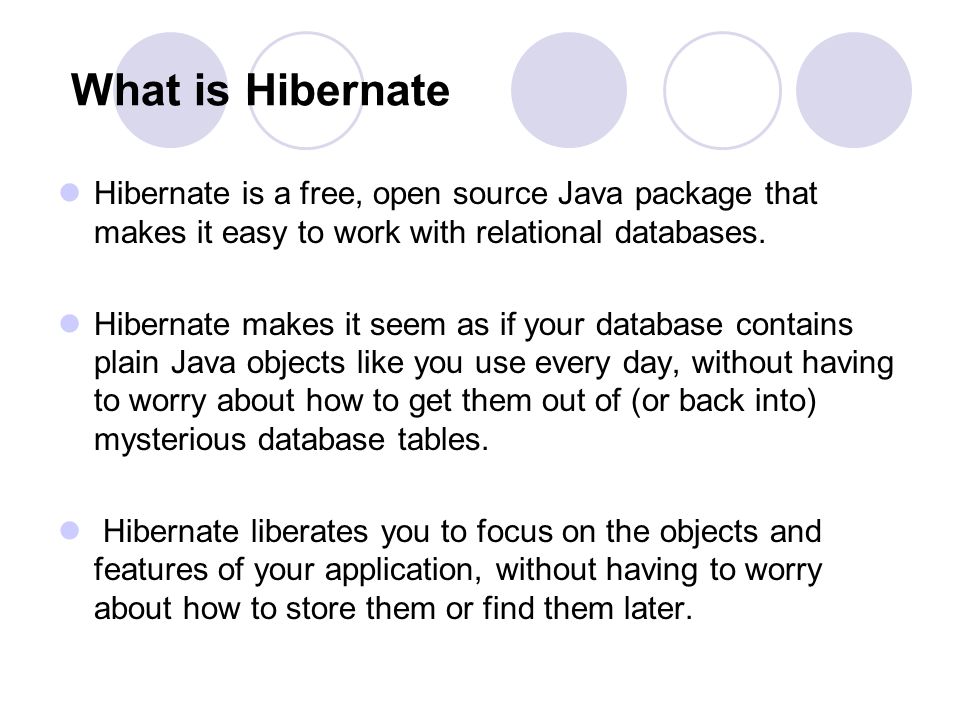 What is Hibernate

- Hibernate is a free, open source Java package that makes it easy to work with relational databases.

- Hibernate makes it seem as if your database contains plain Java objects like you use every day, without having to worry about how to get them out of (or back into) mysterious database tables.

- Hibernate liberates you to focus on the objects and features of your application, without having to worry about how to store them or find them later.